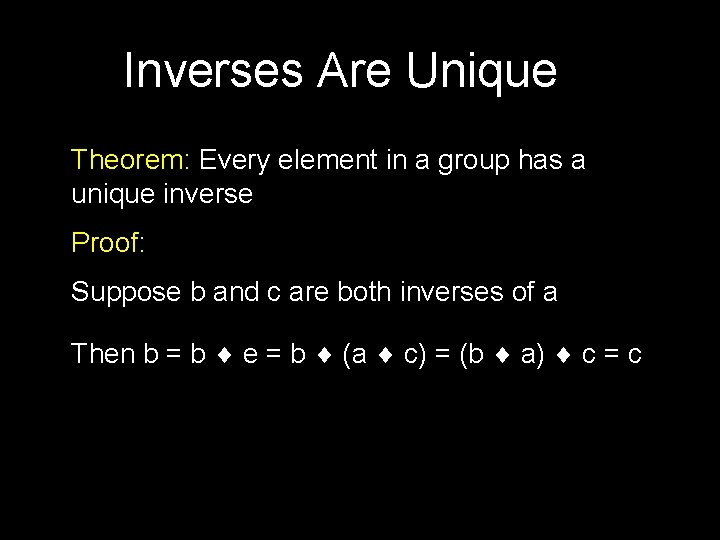 Inverses Are Unique

Theorem: Every element in a group has a unique inverse

Proof:

Suppose b and c are both inverses of a

Then $b = b \blacklozenge e = b \blacklozenge (a \blacklozenge c) = (b \blacklozenge a) \blacklozenge c = c$